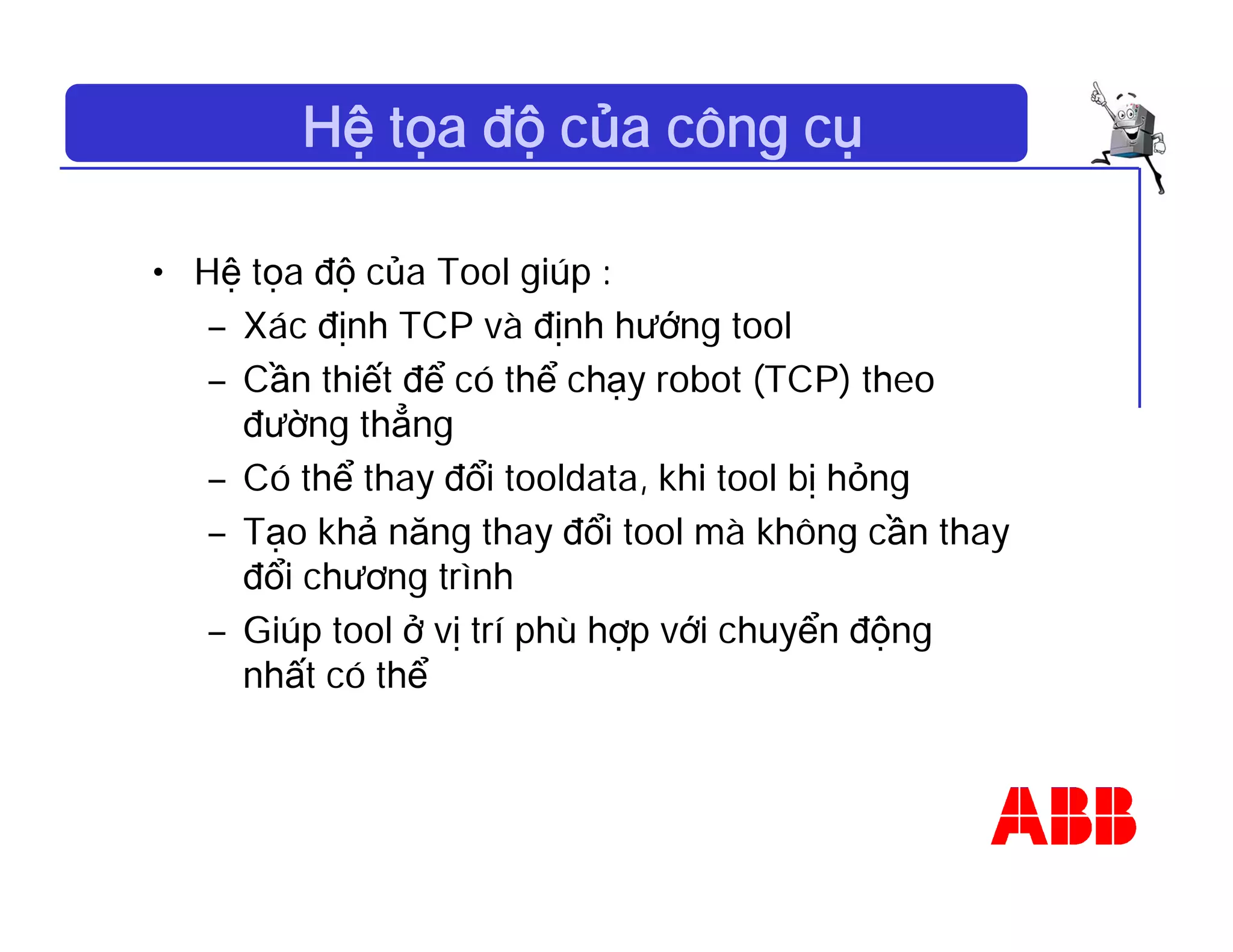 Hệ tọa độ của công cụ

• Hệ tọa độ của Tool giúp :
– Xác định TCP và định hướng tool
– Cần thiết để có thể chạy robot (TCP) theo đường thẳng
– Có thể thay đổi tooldata, khi tool bị hỏng
– Tạo khả năng thay đổi tool mà không cần thay đổi chương trình
– Giúp tool ở vị trí phù hợp với chuyển động nhất có thể

ABB